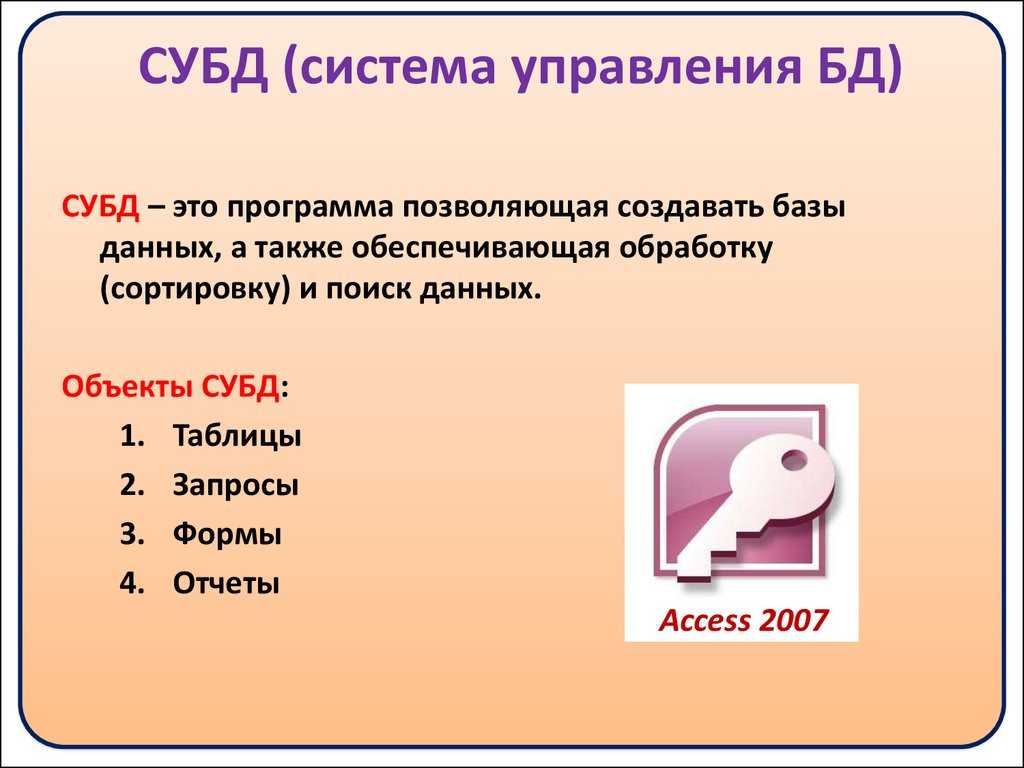 СУБД (система управления БД)

СУБД – это программа позволяющая создавать базы данных, а также обеспечивающая обработку (сортировку) и поиск данных.

Объекты СУБД:
1. Таблицы
2. Запросы
3. Формы
4. Отчеты

Access 2007